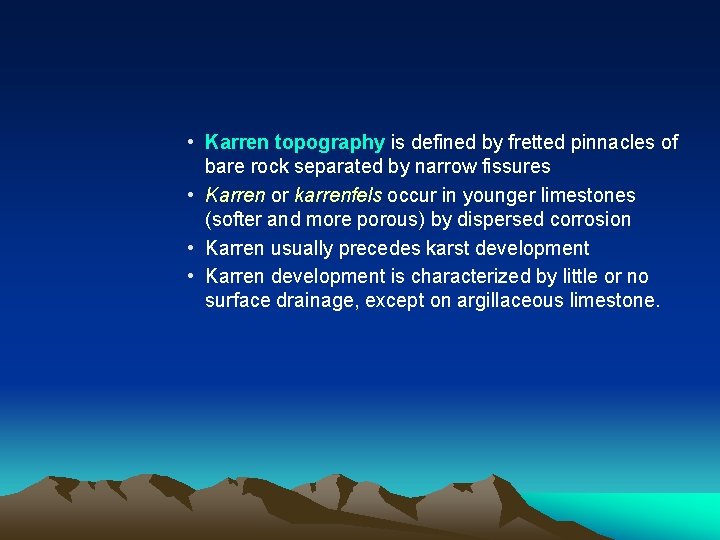 • Karren topography is defined by fretted pinnacles of bare rock separated by narrow fissures
• Karren or karrenfels occur in younger limestones (softer and more porous) by dispersed corrosion
• Karren usually precedes karst development
• Karren development is characterized by little or no surface drainage, except on argillaceous limestone.